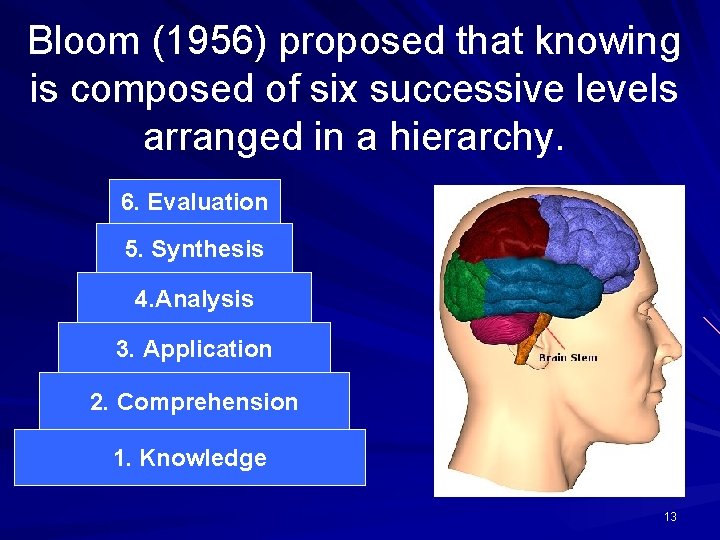 Bloom (1956) proposed that knowing is composed of six successive levels arranged in a hierarchy.

6. Evaluation

5. Synthesis

4.Analysis

3. Application

2. Comprehension

1. Knowledge

Brain Stem

13